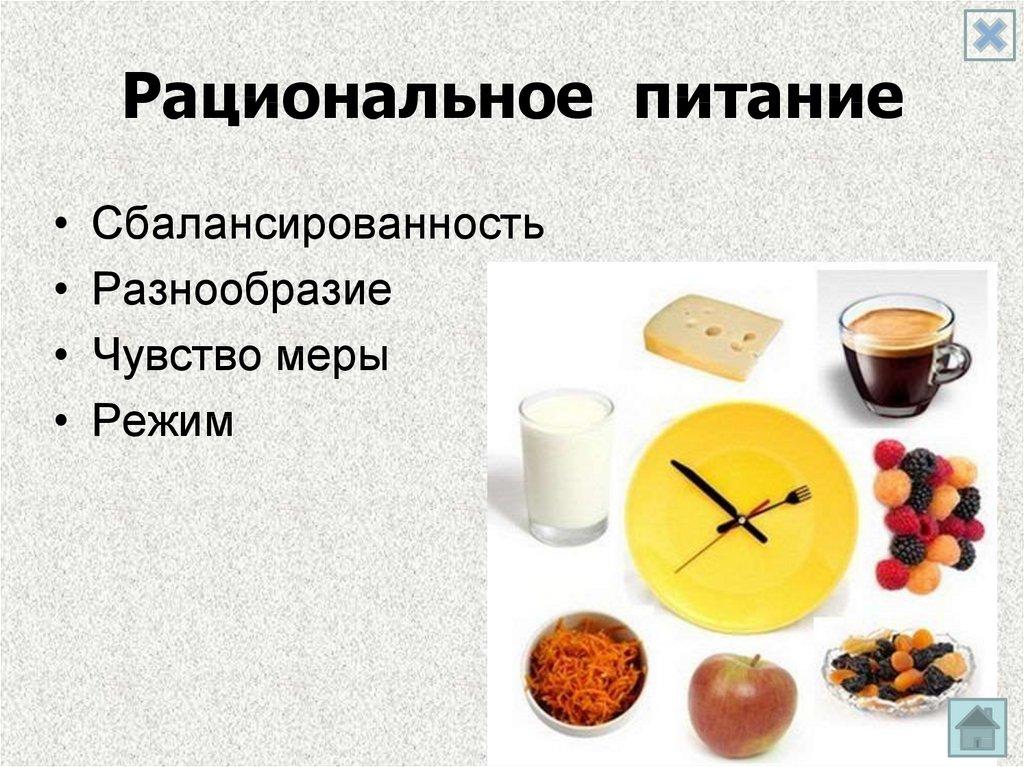 Рациональное питание

• Сбалансированность
• Разнообразие
• Чувство меры
• Режим